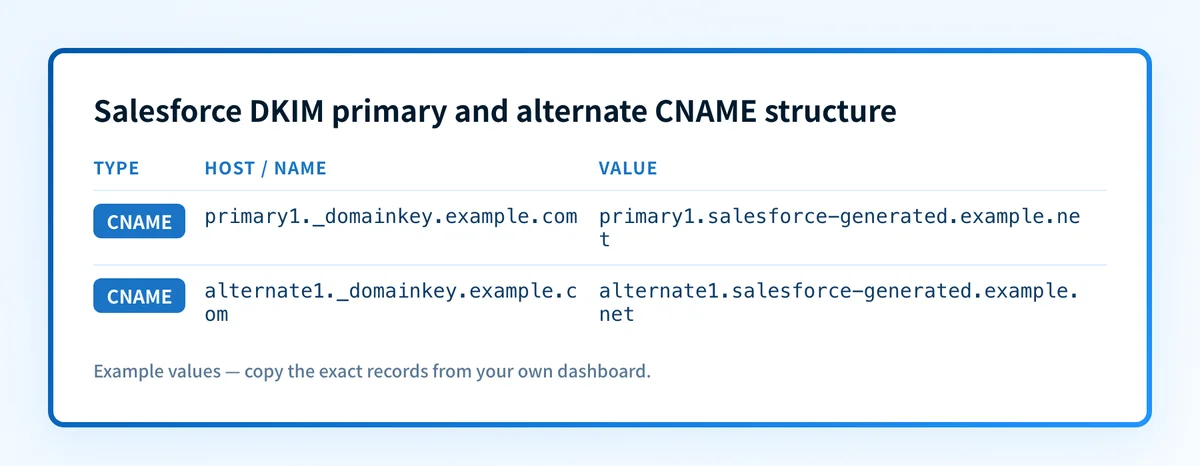 Salesforce DKIM primary and alternate CNAME structure

| TYPE | HOST / NAME | VALUE |
|---|---|---|
| CNAME | primary1._domainkey.example.com | primary1.salesforce-generated.example.net |
| CNAME | alternate1._domainkey.example.com | alternate1.salesforce-generated.example.net |

Example values — copy the exact records from your own dashboard.